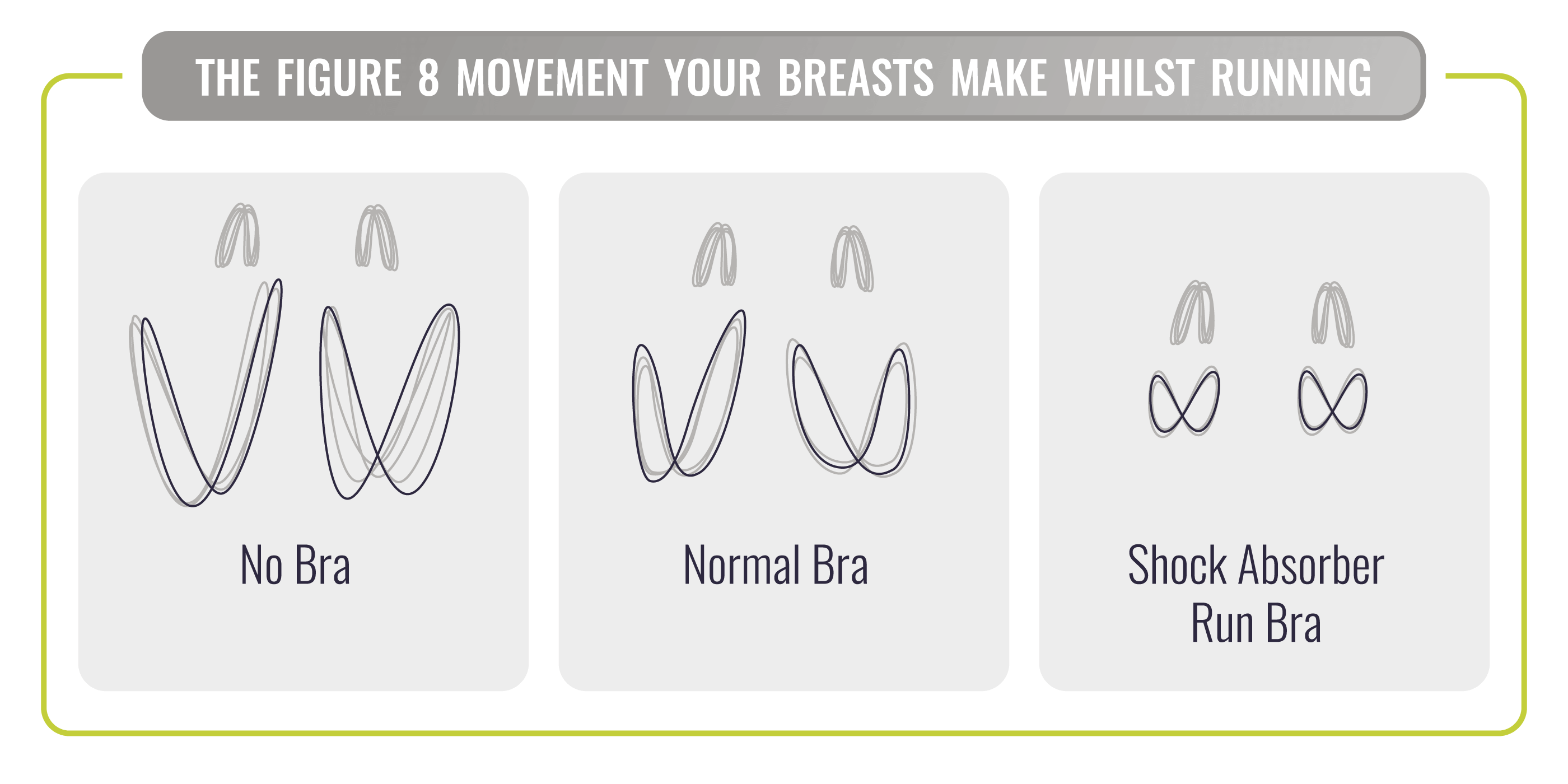 THE FIGURE 8 MOVEMENT YOUR BREASTS MAKE WHILST RUNNING

No Bra

Normal Bra

Shock Absorber Run Bra